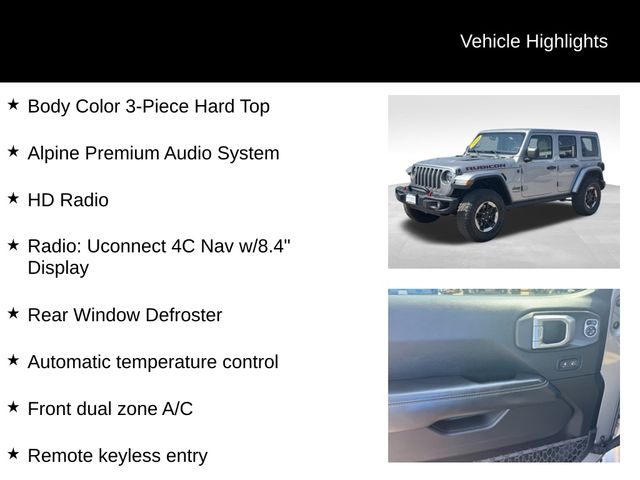 Vehicle Highlights

★ Body Color 3-Piece Hard Top

★ Alpine Premium Audio System

★ HD Radio

★ Radio: Uconnect 4C Nav w/8.4" Display

★ Rear Window Defroster

★ Automatic temperature control

★ Front dual zone A/C

★ Remote keyless entry

RUBICON